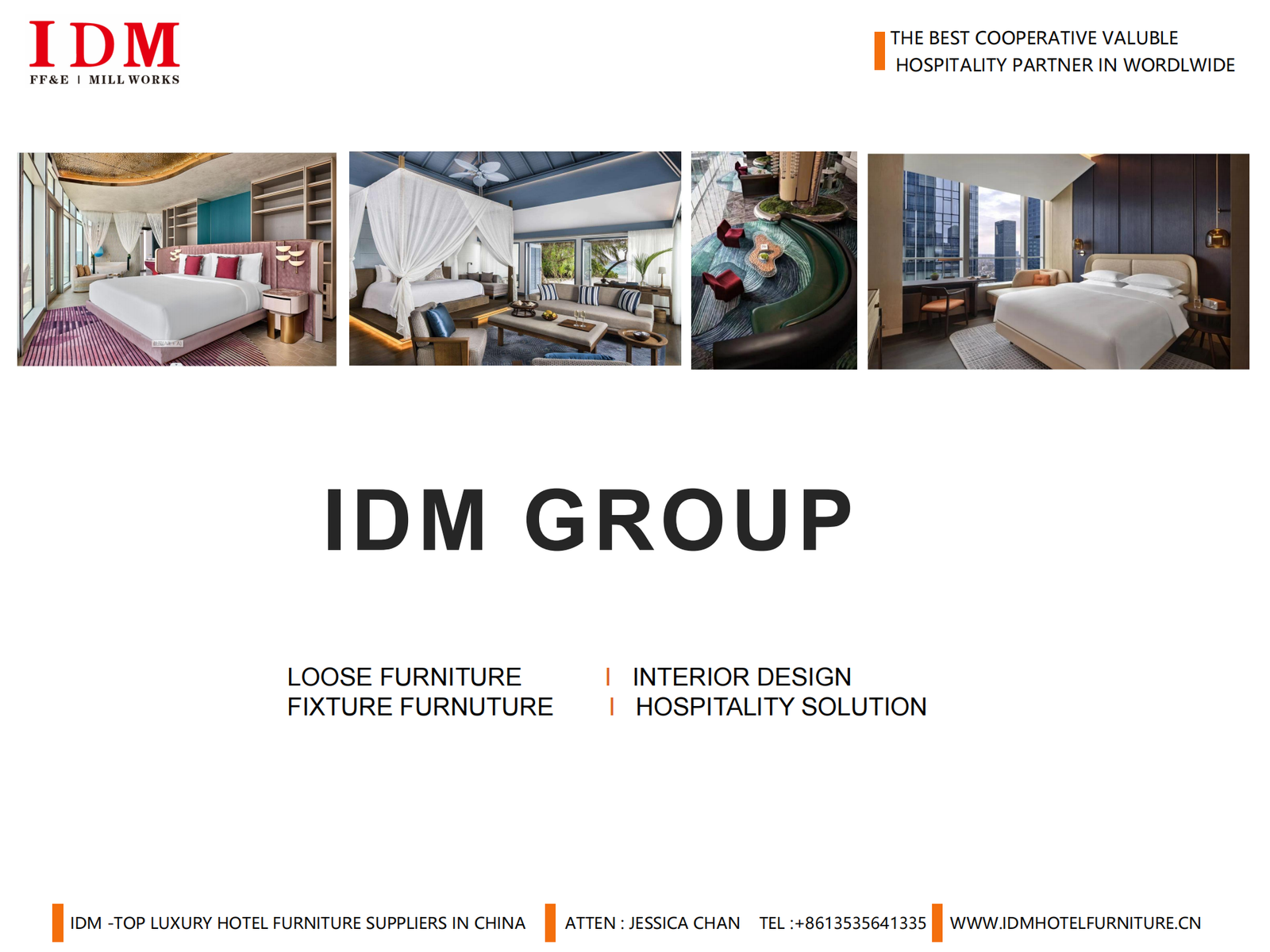 IDM
FF&E | MILL WORKS

THE BEST COOPERATIVE VALUBLE
HOSPITALITY PARTNER IN WORDLWIDE

IDM GROUP

LOOSE FURNITURE | INTERIOR DESIGN
FIXTURE FURNUTURE | HOSPITALITY SOLUTION

IDM -TOP LUXURY HOTEL FURNITURE SUPPLIERS IN CHINA
ATTEN : JESSICA CHAN TEL :+8613535641335
WWW.IDMHOTELFURNITURE.CN